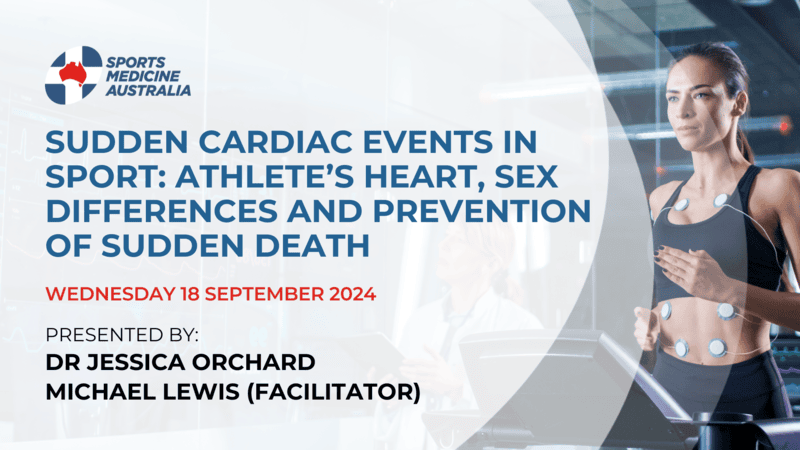 SPORTS MEDICINE AUSTRALIA

SUDDEN CARDIAC EVENTS IN SPORT: ATHLETE'S HEART, SEX DIFFERENCES AND PREVENTION OF SUDDEN DEATH

WEDNESDAY 18 SEPTEMBER 2024

PRESENTED BY:
DR JESSICA ORCHARD
MICHAEL LEWIS (FACILITATOR)